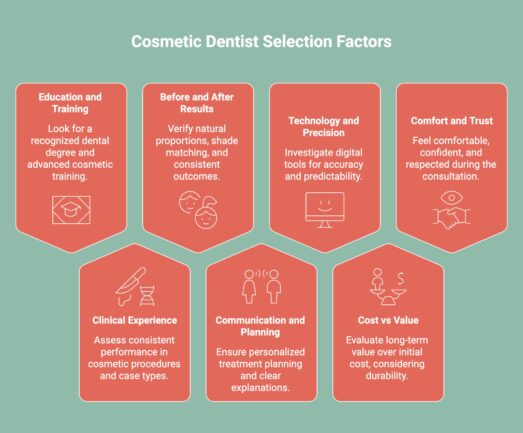 Cosmetic Dentist Selection Factors

Education and Training

Look for a recognized dental degree and advanced cosmetic training.

Before and After Results

Verify natural proportions, shade matching, and consistent outcomes.

Technology and Precision

Investigate digital tools for accuracy and predictability.

Comfort and Trust

Feel comfortable, confident, and respected during the consultation.

Clinical Experience

Assess consistent performance in cosmetic procedures and case types.

Communication and Planning

Ensure personalized treatment planning and clear explanations.

Cost vs Value

Evaluate long-term value over initial cost, considering durability.